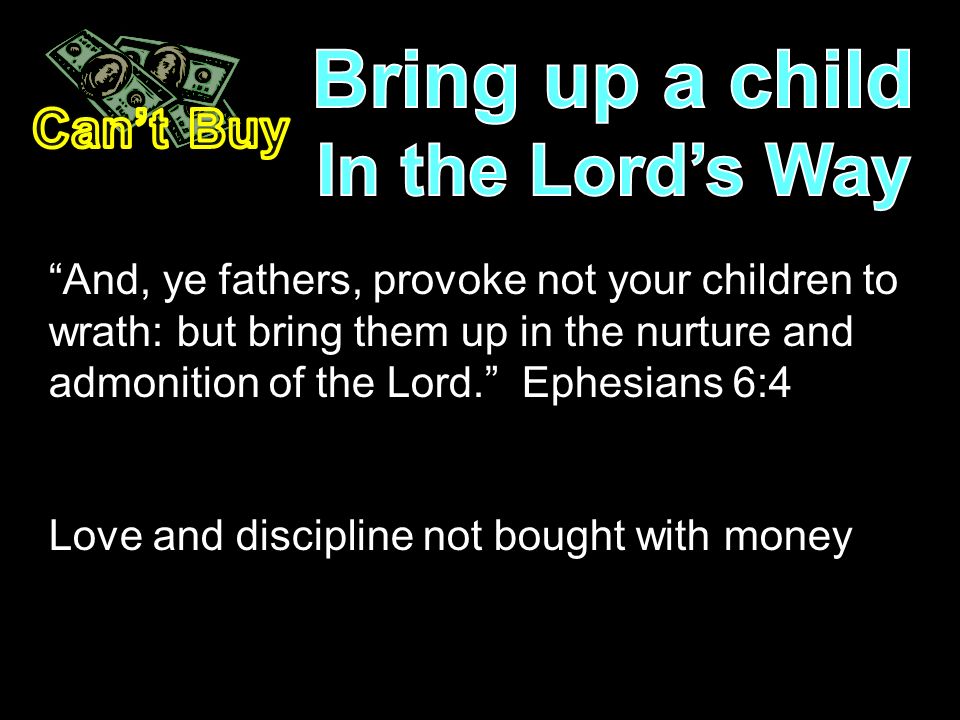 Can't Buy

Bring up a child In the Lord's Way

"And, ye fathers, provoke not your children to wrath: but bring them up in the nurture and admonition of the Lord." Ephesians 6:4

Love and discipline not bought with money